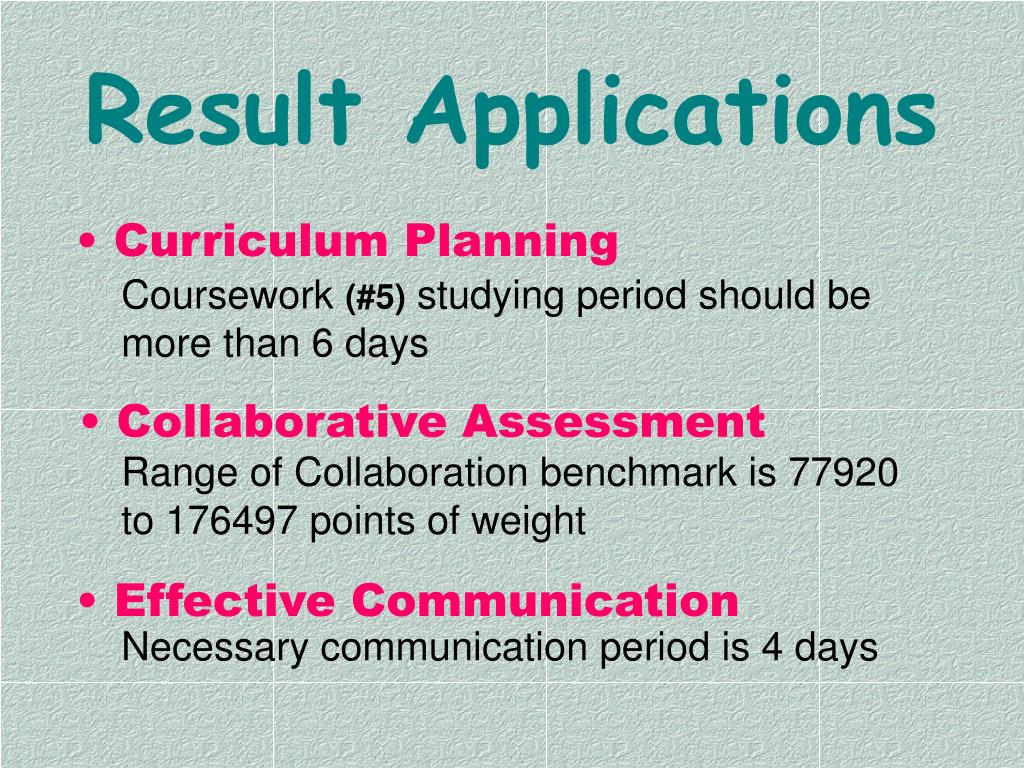 Result Applications

• Curriculum Planning
Coursework (#5) studying period should be more than 6 days

• Collaborative Assessment
Range of Collaboration benchmark is 77920 to 176497 points of weight

• Effective Communication
Necessary communication period is 4 days